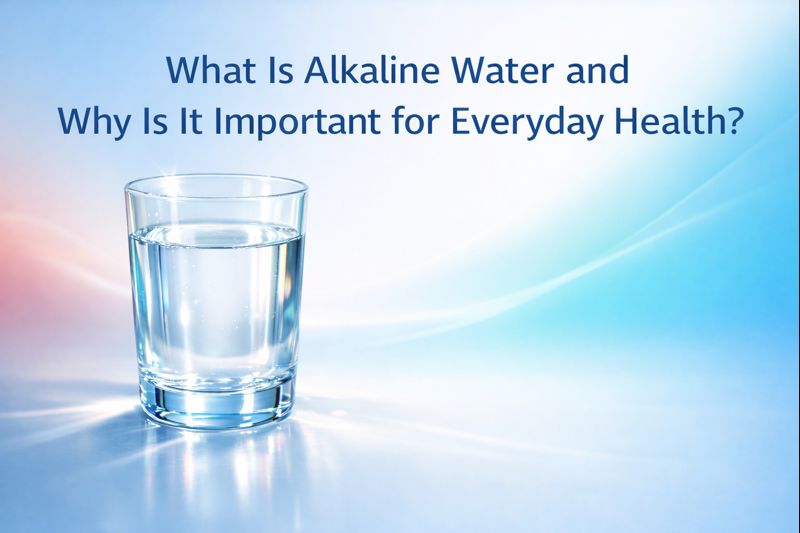 What Is Alkaline Water and Why Is It Important for Everyday Health?